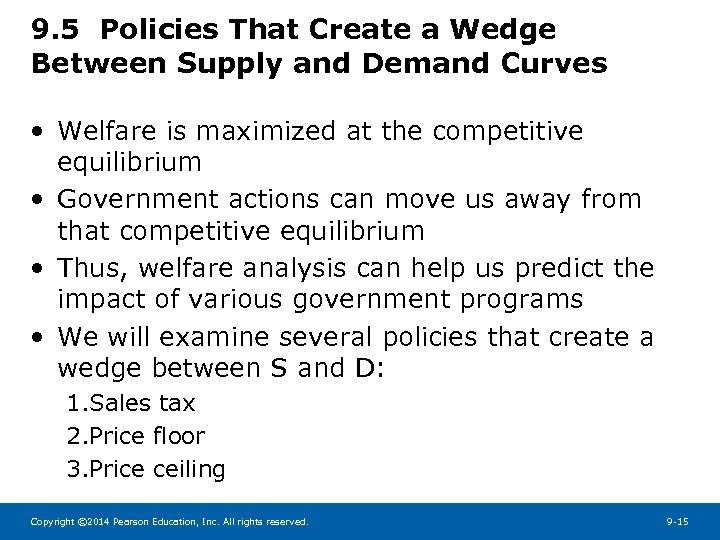 9.5 Policies That Create a Wedge Between Supply and Demand Curves

• Welfare is maximized at the competitive equilibrium
• Government actions can move us away from that competitive equilibrium
• Thus, welfare analysis can help us predict the impact of various government programs
• We will examine several policies that create a wedge between S and D:
1.Sales tax
2.Price floor
3.Price ceiling

Copyright ©2014 Pearson Education, Inc. All rights reserved.

9-15